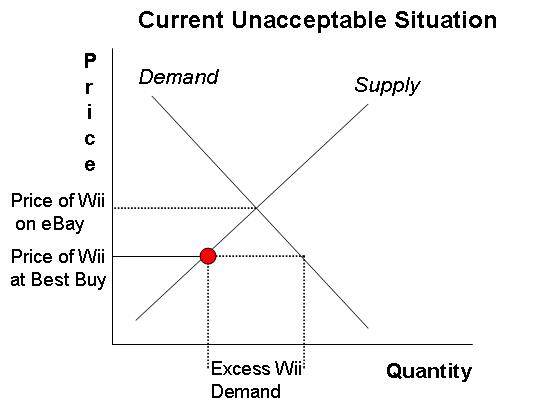 Current Unacceptable Situation

Price

Demand

Supply

Price of Wii on eBay

Price of Wii at Best Buy

Excess Wii Demand

Quantity